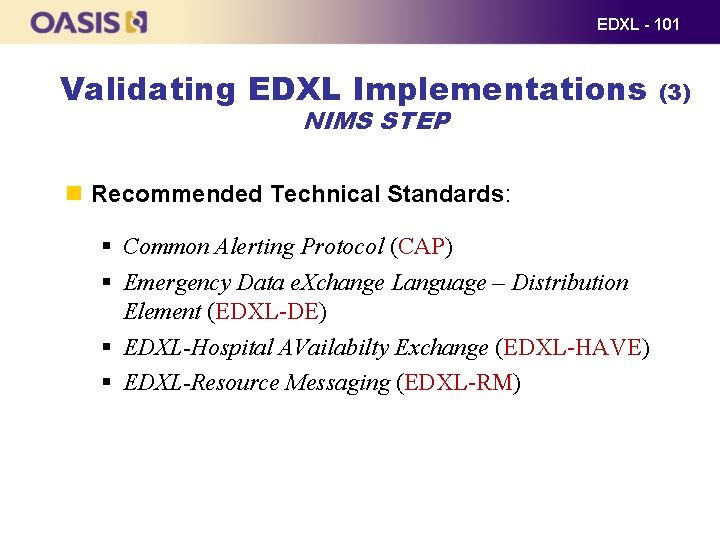 OASIS

EDXL - 101

Validating EDXL Implementations (3)
NIMS STEP

Recommended Technical Standards:

Common Alerting Protocol (CAP)

Emergency Data eXchange Language – Distribution Element (EDXL-DE)

EDXL-Hospital AVailabilty Exchange (EDXL-HAVE)

EDXL-Resource Messaging (EDXL-RM)